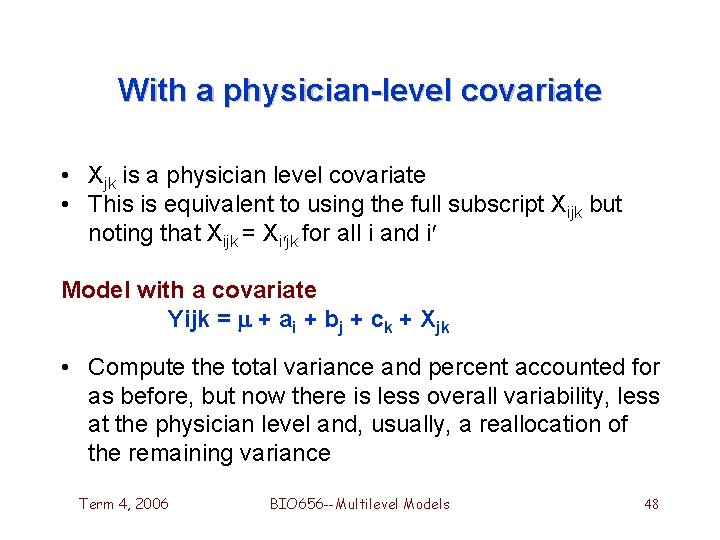 With a physician-level covariate

• $X_{jk}$ is a physician level covariate
• This is equivalent to using the full subscript $X_{ijk}$ but noting that $X_{ijk} = X_{i'jk}$ for all i and i′

Model with a covariate
$Yijk = \mu + a_i + b_j + c_k + X_{jk}$

• Compute the total variance and percent accounted for as before, but now there is less overall variability, less at the physician level and, usually, a reallocation of the remaining variance

Term 4, 2006
BIO656--Multilevel Models
48